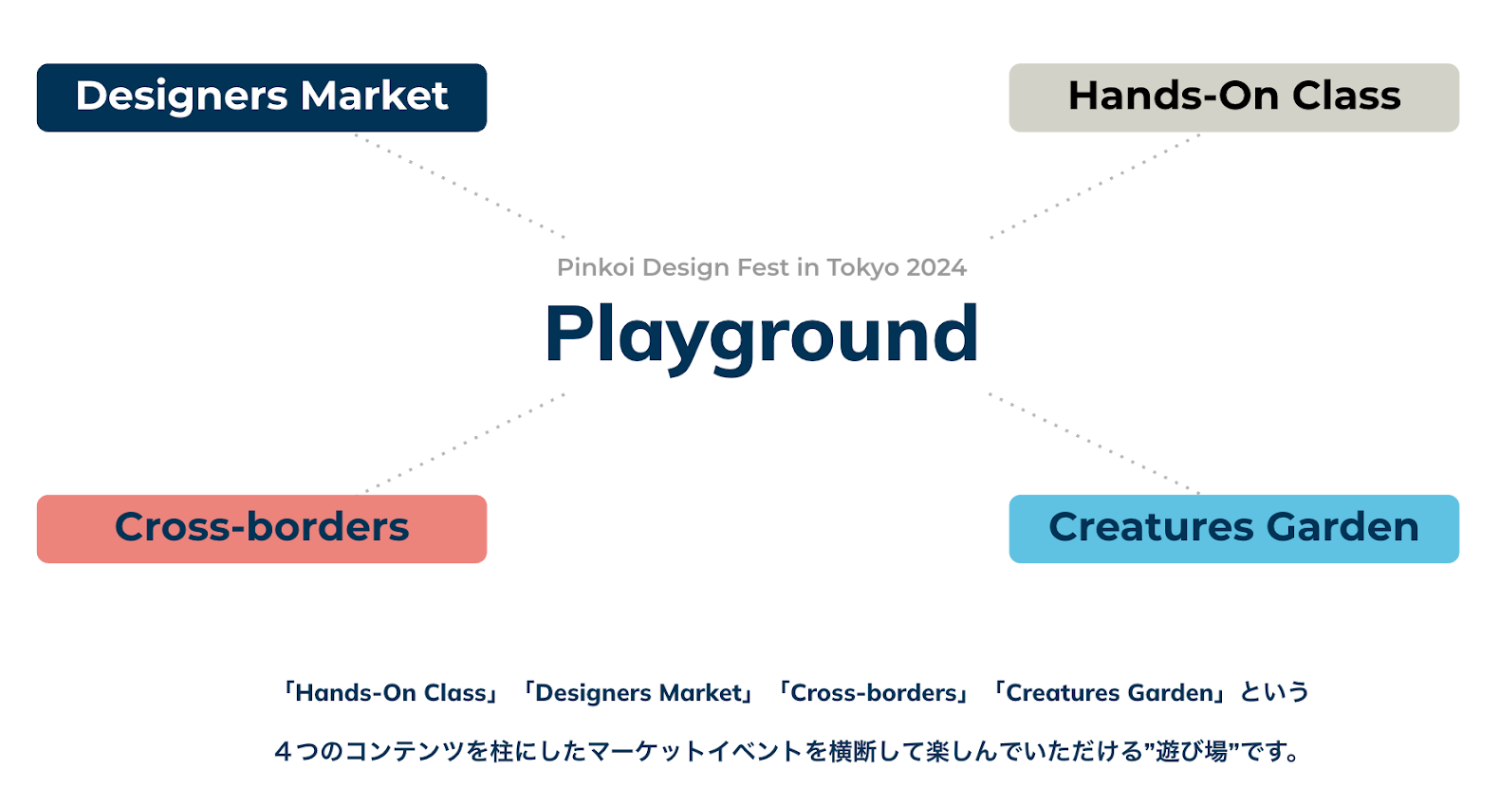 Designers Market

Hands-On Class

Pinkoi Design Fest in Tokyo 2024

Playground

Cross-borders

Creatures Garden

「Hands-On Class」「Designers Market」「Cross-borders」「Creatures Garden」という

４つのコンテンツを柱にしたマーケットイベントを横断して楽しんでいただける”遊び場”です。